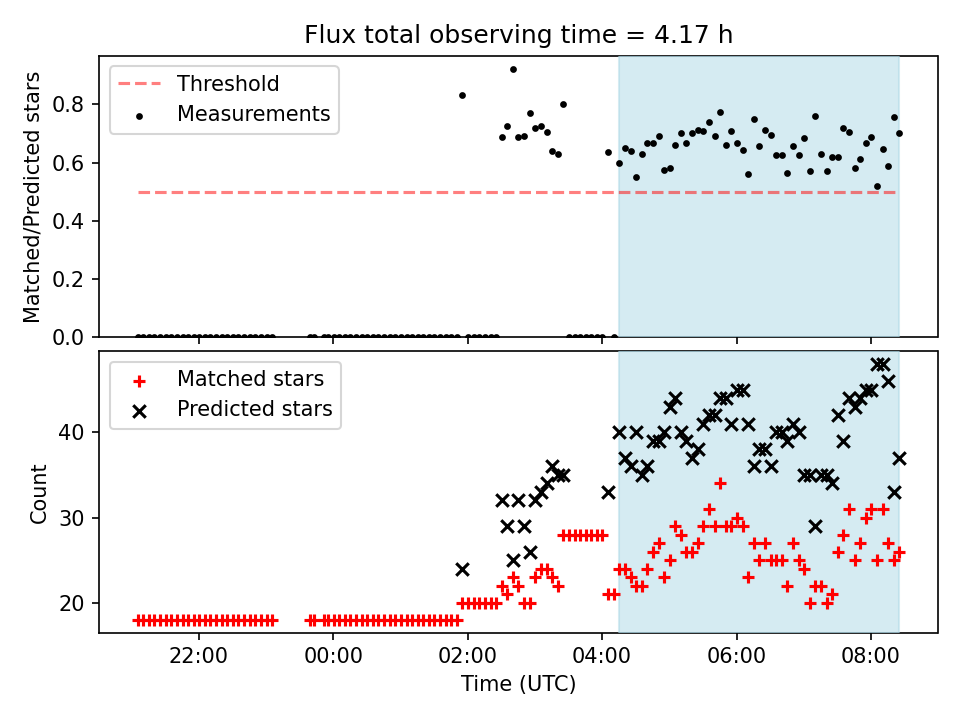 Flux total observing time = 4.17 h

Threshold
Measurements

Matched/Predicted stars

0.8
0.6
0.4
0.2
0.0

Matched stars
Predicted stars

Count

40
30
20

22:00
00:00
02:00
04:00
06:00
08:00

Time (UTC)